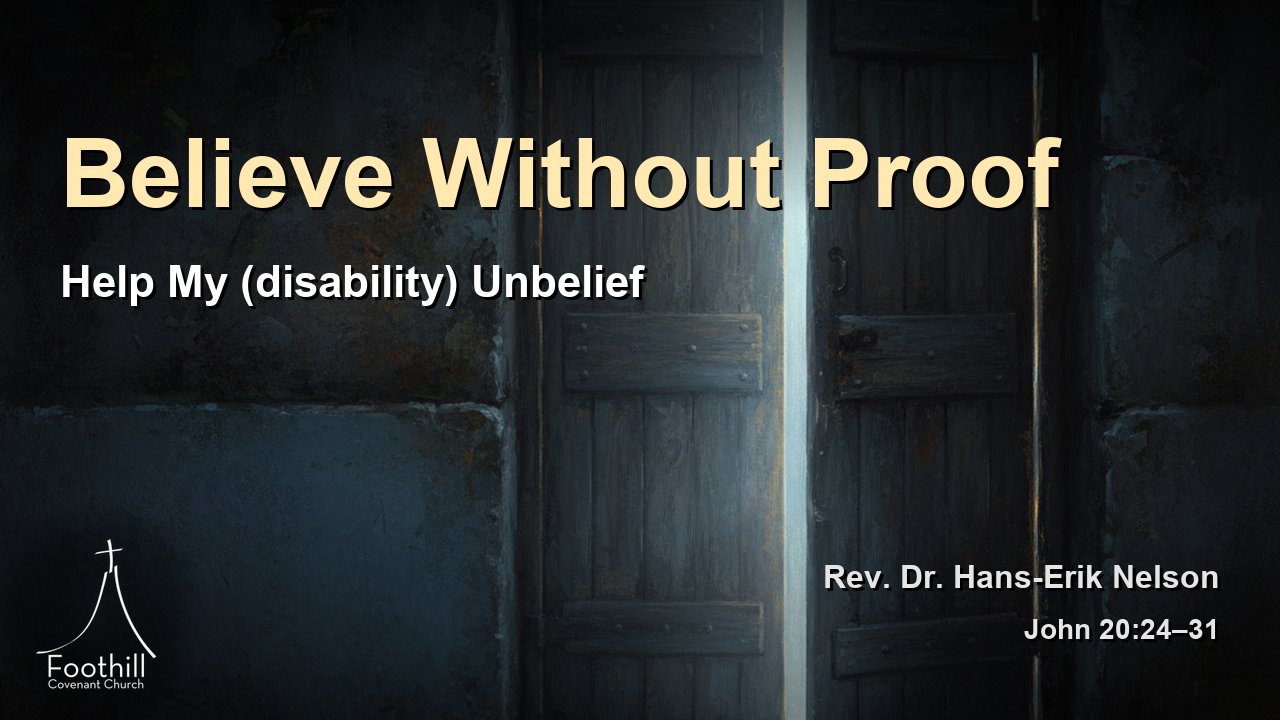 Believe Without Proof

Help My (disability) Unbelief

Rev. Dr. Hans-Erik Nelson

John 20:24–31

Foothill
Covenant Church